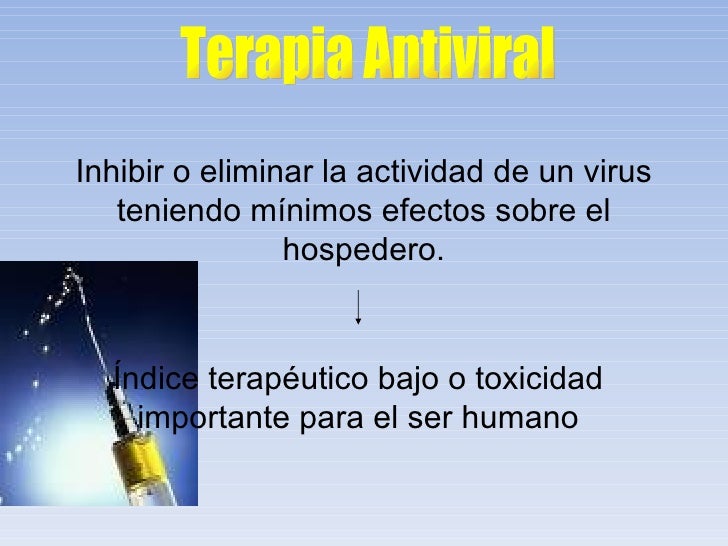 Terapia Antiviral

Inhibir o eliminar la actividad de un virus teniendo mínimos efectos sobre el hospedero.

↓

Índice terapéutico bajo o toxicidad importante para el ser humano